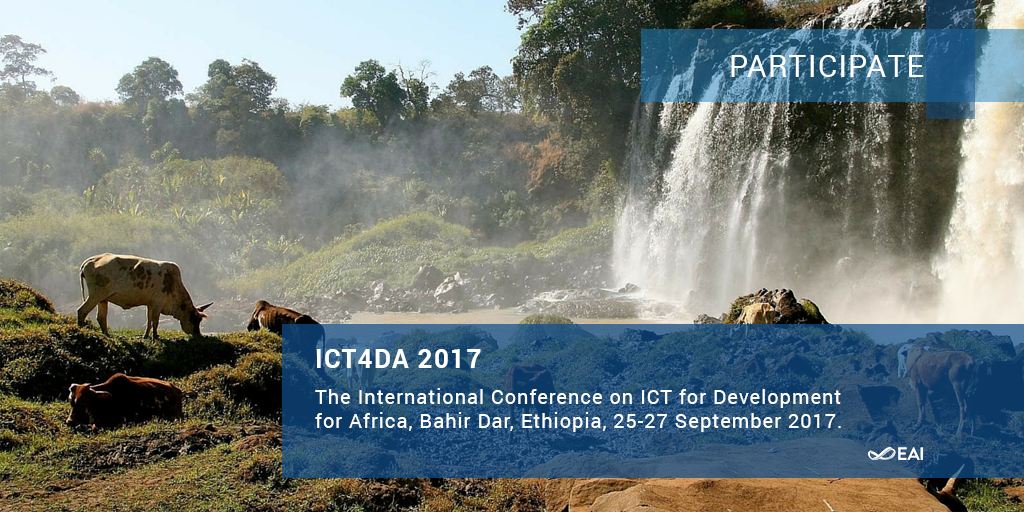 PARTICIPATE

ICT4DA 2017

The International Conference on ICT for Development for Africa, Bahir Dar, Ethiopia, 25-27 September 2017.

EAI